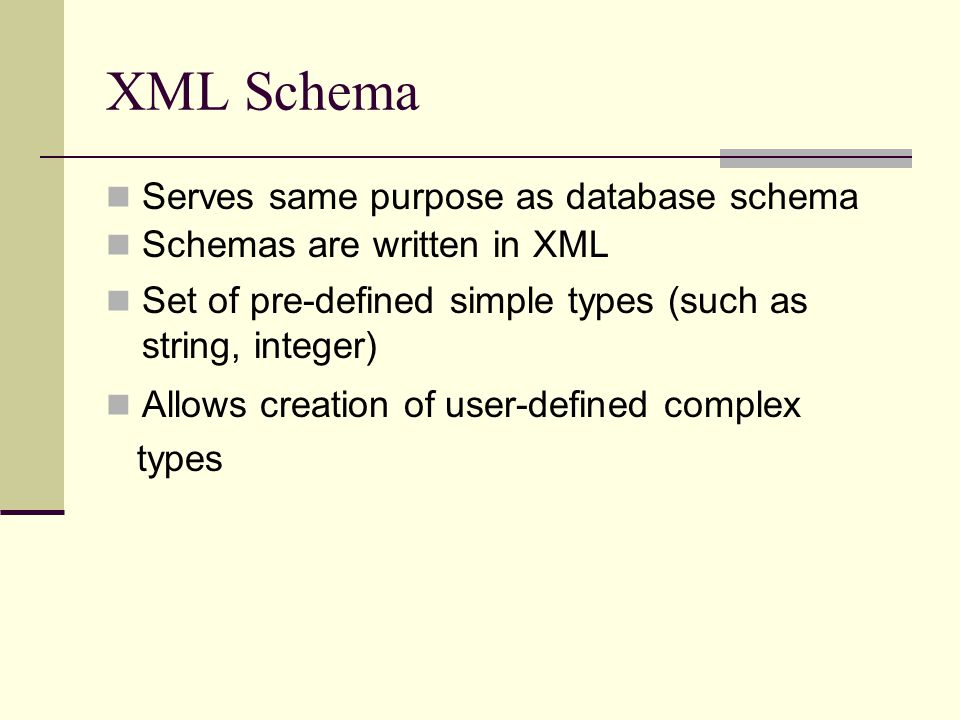 XML Schema

Serves same purpose as database schema

Schemas are written in XML

Set of pre-defined simple types (such as string, integer)

Allows creation of user-defined complex types